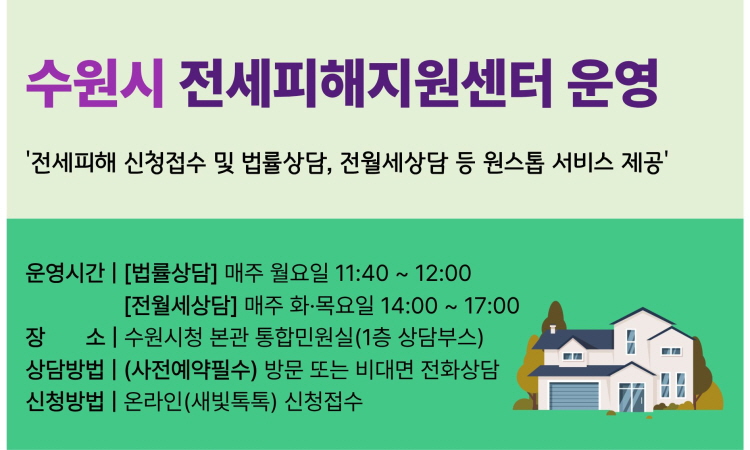 수원시 전세피해지원센터 운영

'전세피해 신청접수 및 법률상담, 전월세상담 등 원스톱 서비스 제공'

운영시간 | [법률상담] 매주 월요일 11:40 ~ 12:00
[전월세상담] 매주 화·목요일 14:00 ~ 17:00
장 소 | 수원시청 본관 통합민원실(1층 상담부스)
상담방법 | (사전예약필수) 방문 또는 비대면 전화상담
신청방법 | 온라인(새빛톡톡) 신청접수